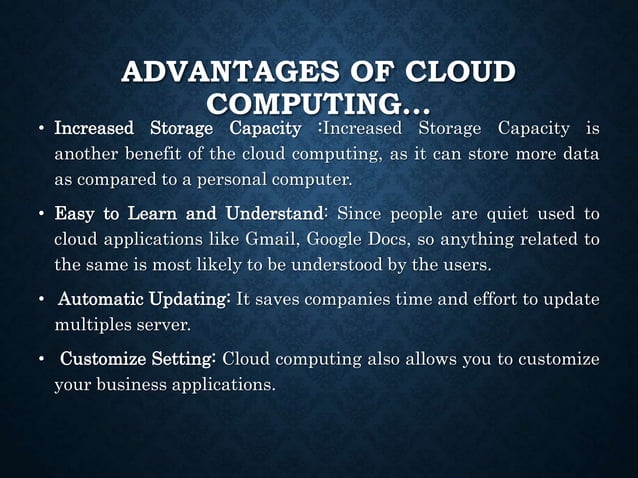 ADVANTAGES OF CLOUD COMPUTING…

• Increased Storage Capacity :Increased Storage Capacity is another benefit of the cloud computing, as it can store more data as compared to a personal computer.

• Easy to Learn and Understand: Since people are quiet used to cloud applications like Gmail, Google Docs, so anything related to the same is most likely to be understood by the users.

• Automatic Updating: It saves companies time and effort to update multiples server.

• Customize Setting: Cloud computing also allows you to customize your business applications.